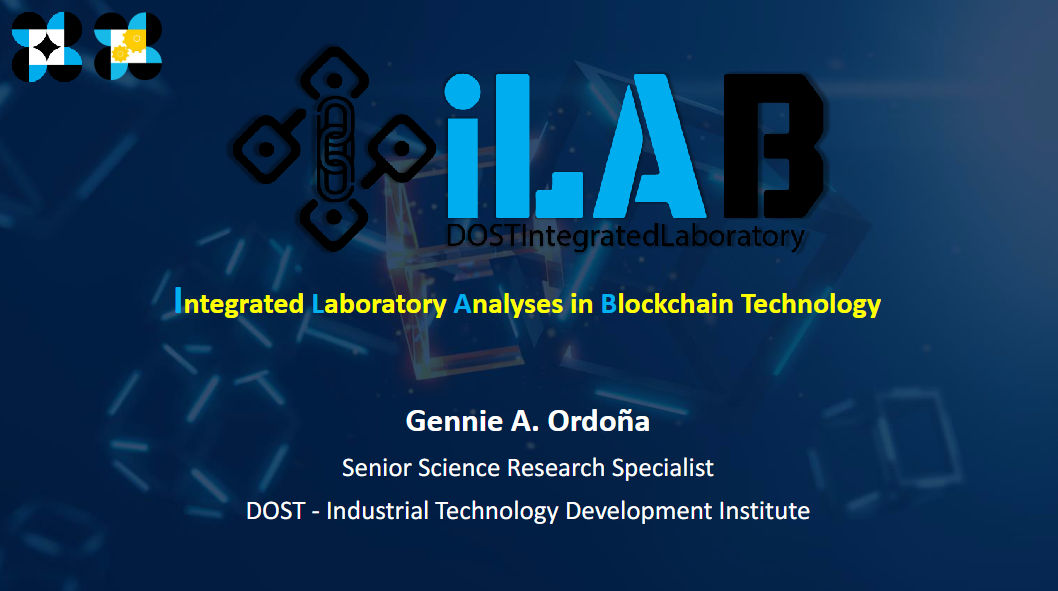 iLAB
DOSTIntegratedLaboratory

Integrated Laboratory Analyses in Blockchain Technology

Gennie A. Ordoña

Senior Science Research Specialist

DOST - Industrial Technology Development Institute